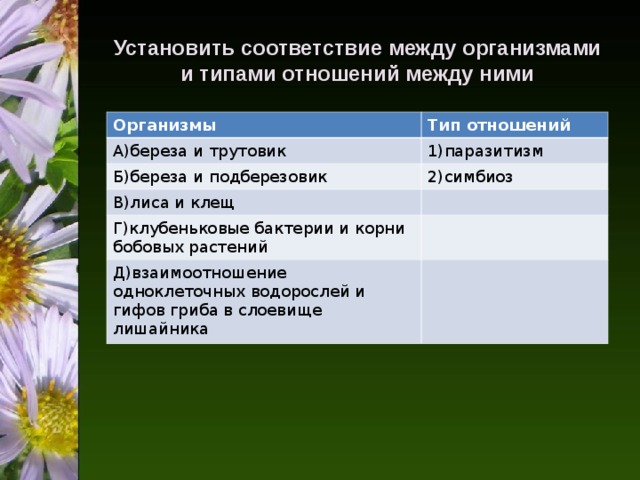 Установить соответствие между организмами и типами отношений между ними

| Организмы | Тип отношений |
|---|---|
| А)береза и трутовик | 1)паразитизм |
| Б)береза и подберезовик | 2)симбиоз |
| В)лиса и клещ | |
| Г)клубеньковые бактерии и корни бобовых растений | |
| Д)взаимоотношение одноклеточных водорослей и гифов гриба в слоевище лишайника | |